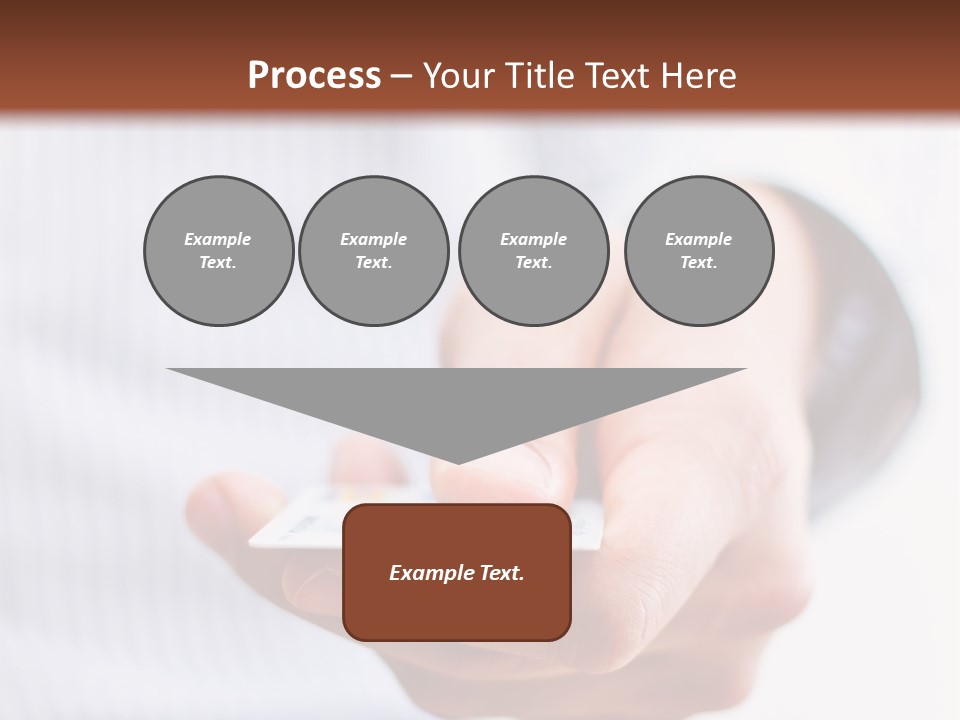 Process – Your Title Text Here

Example Text.

Example Text.

Example Text.

Example Text.

Example Text.